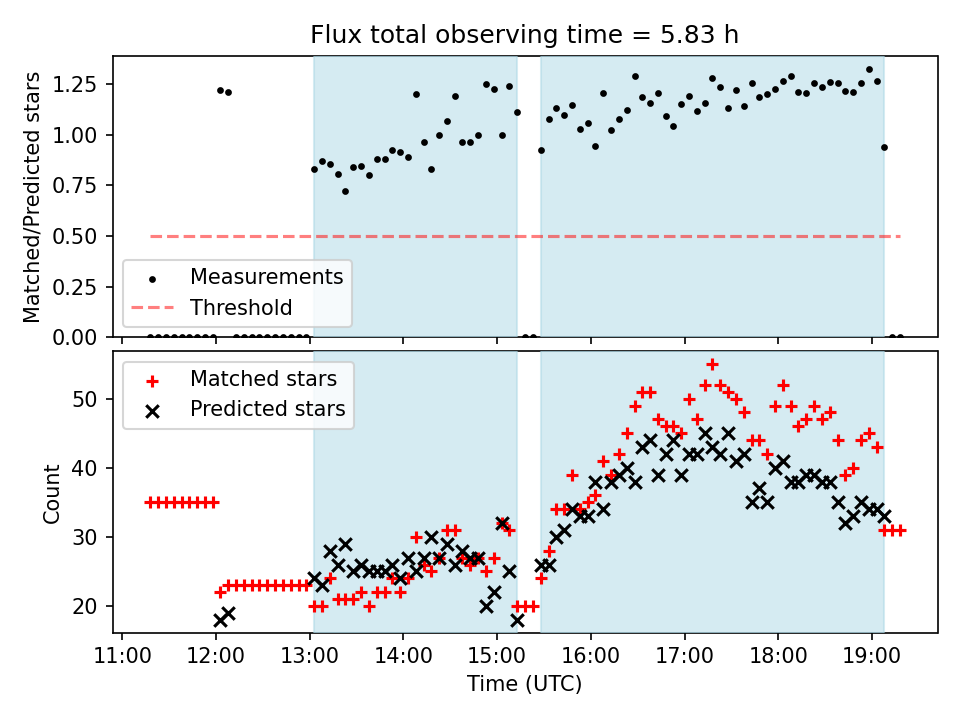 Flux total observing time = 5.83 h

Matched/Predicted stars

1.25
1.00
0.75
0.50
0.25
0.00

Measurements
Threshold

Count

50
40
30
20

Matched stars
Predicted stars

11:00
12:00
13:00
14:00
15:00
16:00
17:00
18:00
19:00

Time (UTC)